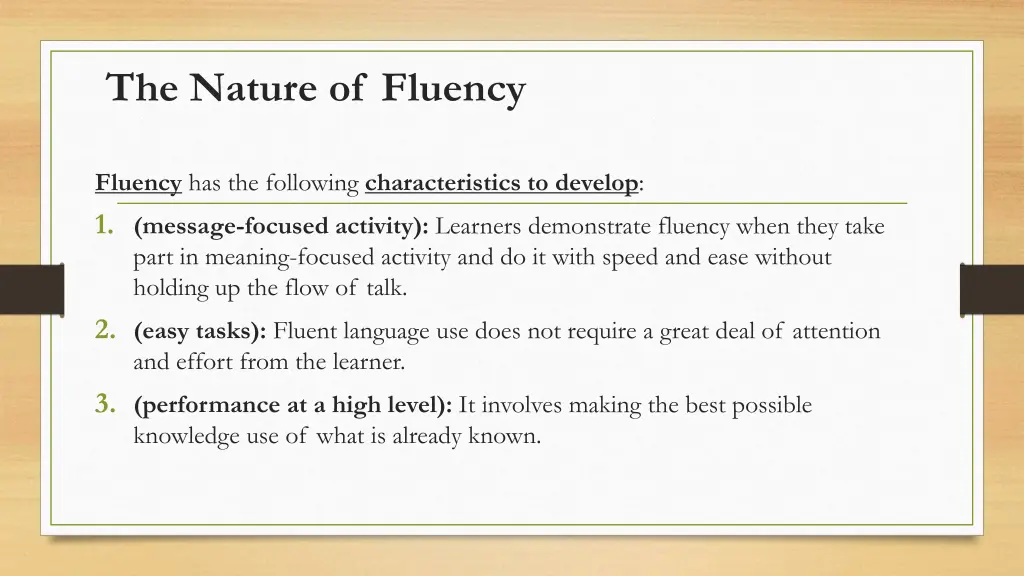 The Nature of Fluency

Fluency has the following characteristics to develop:

1. (message-focused activity): Learners demonstrate fluency when they take part in meaning-focused activity and do it with speed and ease without holding up the flow of talk.

2. (easy tasks): Fluent language use does not require a great deal of attention and effort from the learner.

3. (performance at a high level): It involves making the best possible knowledge use of what is already known.